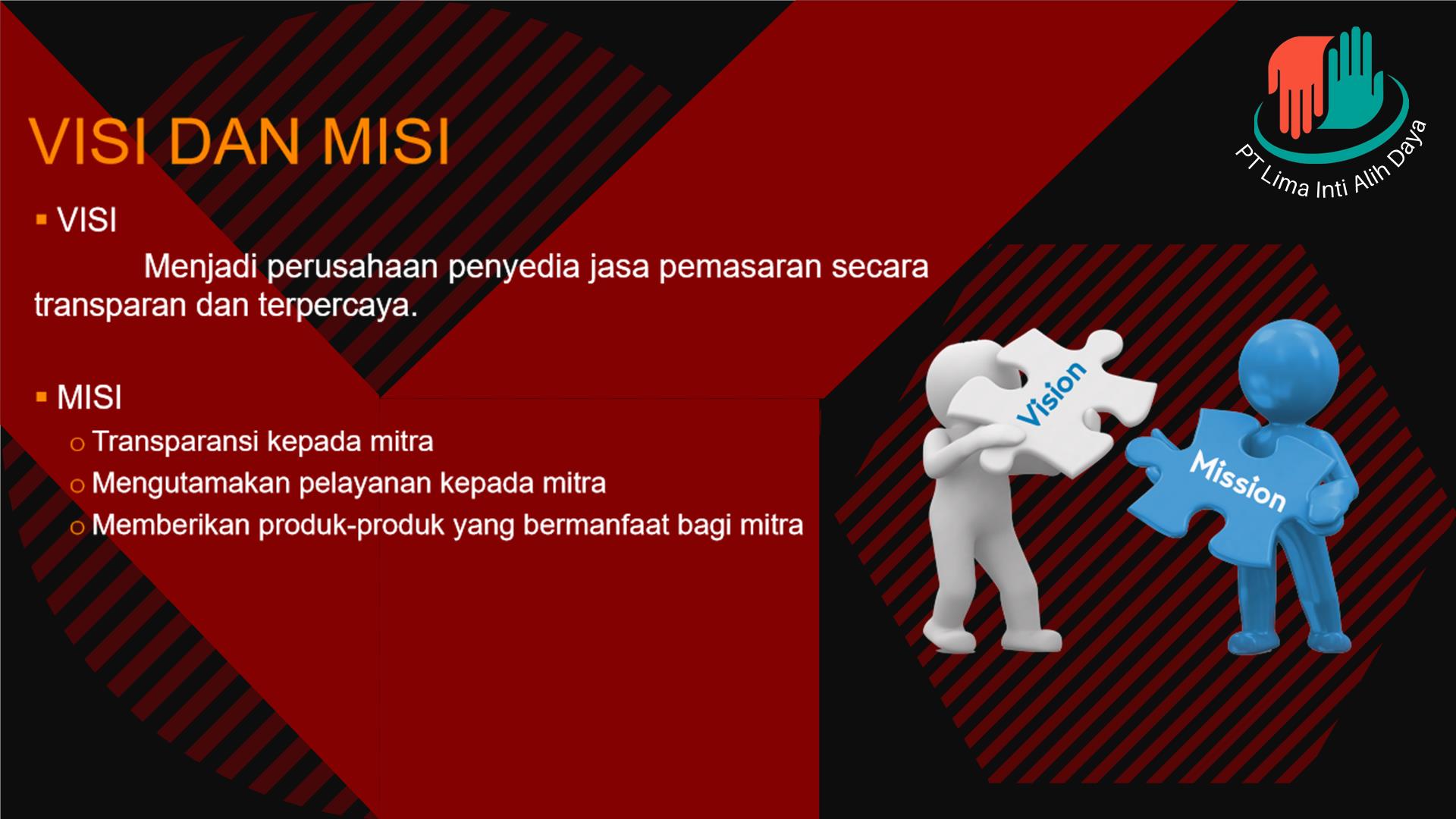 PT Lima Inti Alih Daya

VISI DAN MISI

▪ VISI

Menjadi perusahaan penyedia jasa pemasaran secara transparan dan terpercaya.

▪ MISI

o Transparansi kepada mitra
o Mengutamakan pelayanan kepada mitra
o Memberikan produk-produk yang bermanfaat bagi mitra

Vision

Mission